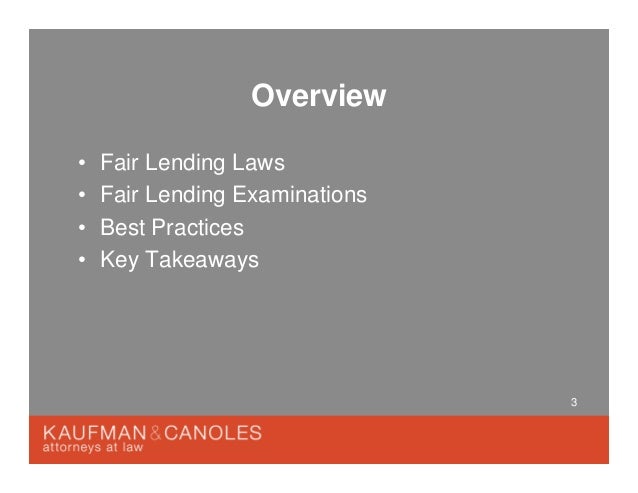 Overview

• Fair Lending Laws
• Fair Lending Examinations
• Best Practices
• Key Takeaways

3

KAUFMAN & CANOLES
attorneys at law